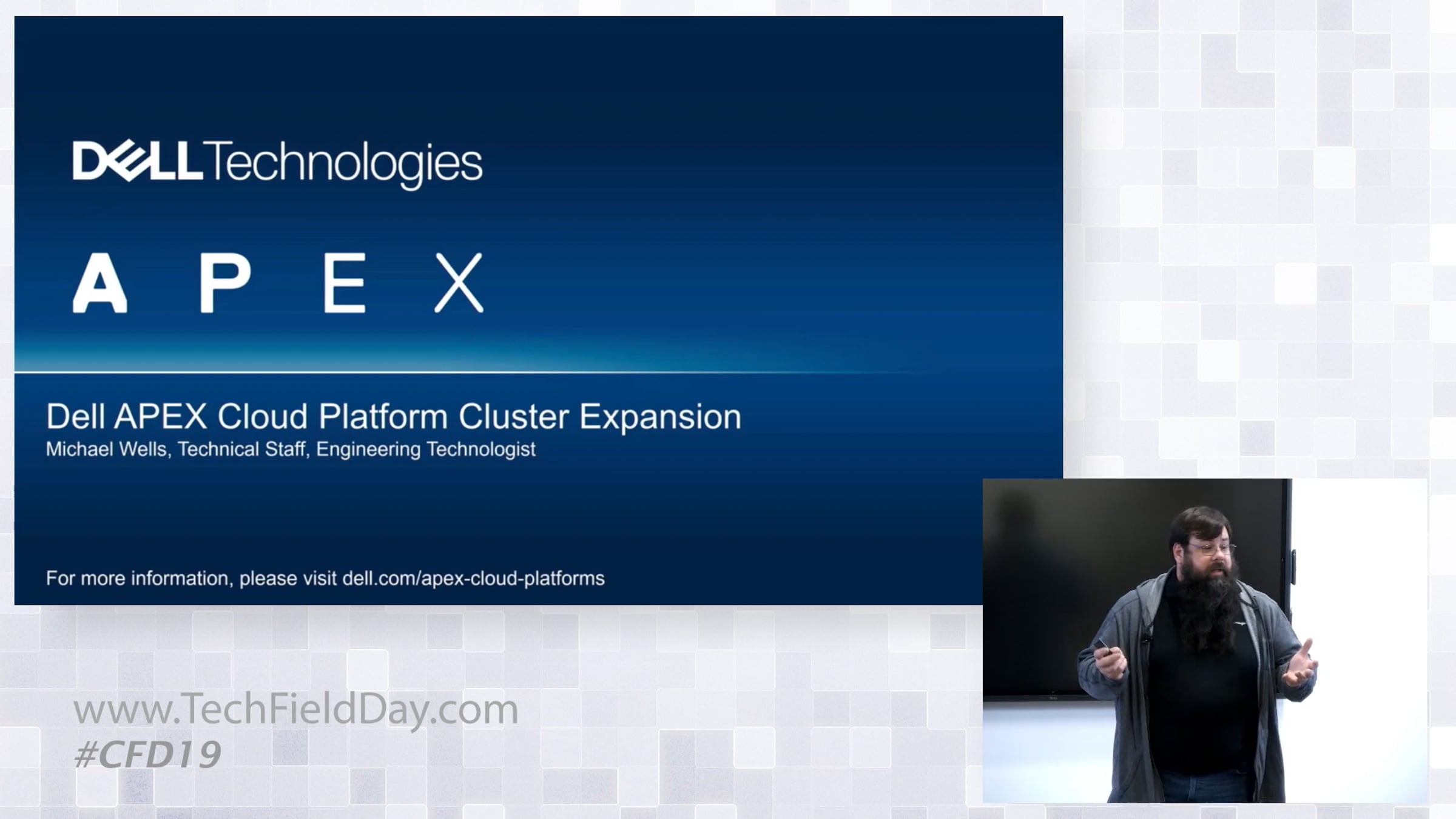 DELL Technologies

APEX

Dell APEX Cloud Platform Cluster Expansion
Michael Wells, Technical Staff, Engineering Technologist

For more information, please visit dell.com/apex-cloud-platforms

www.TechFieldDay.com
#CFD19